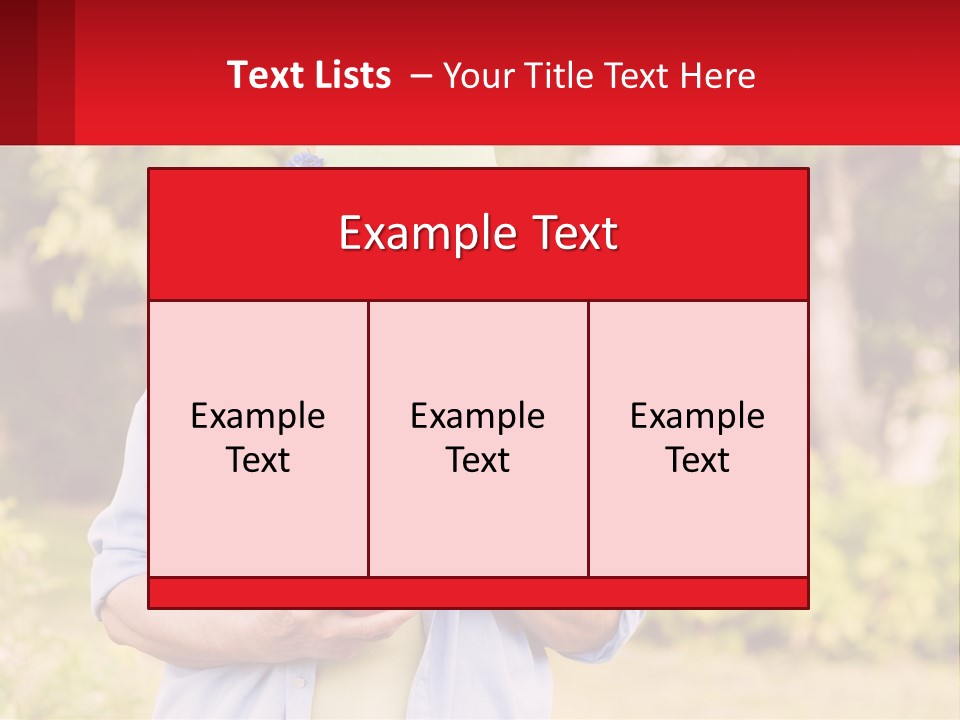 Text Lists – Your Title Text Here

Example Text

Example Text

Example Text

Example Text